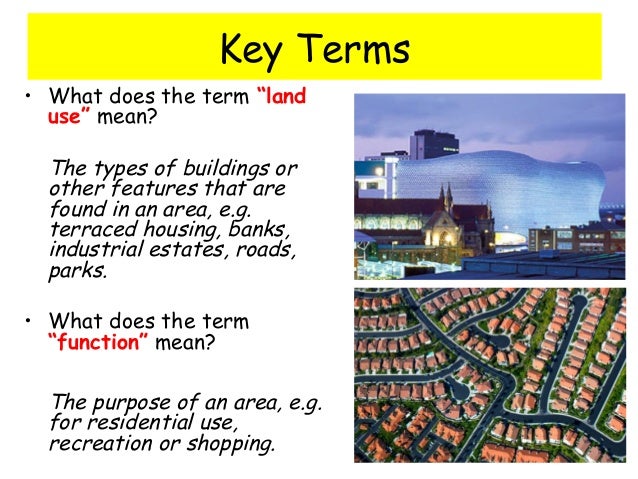 Key Terms

• What does the term "land use" mean?

The types of buildings or other features that are found in an area, e.g. terraced housing, banks, industrial estates, roads, parks.

• What does the term "function" mean?

The purpose of an area, e.g. for residential use, recreation or shopping.